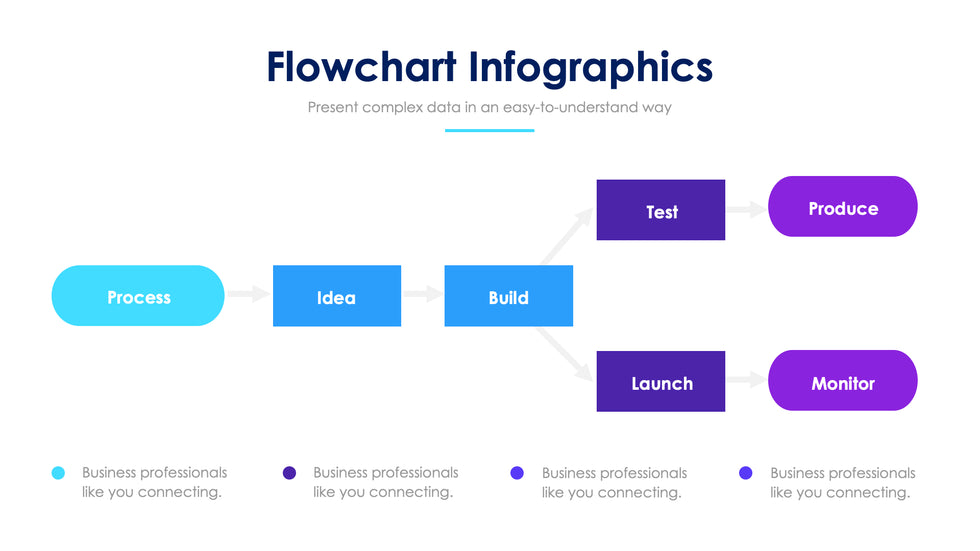 Flowchart Infographics

Present complex data in an easy-to-understand way

Process

Idea

Build

Test

Produce

Launch

Monitor

Business professionals like you connecting.

Business professionals like you connecting.

Business professionals like you connecting.

Business professionals like you connecting.